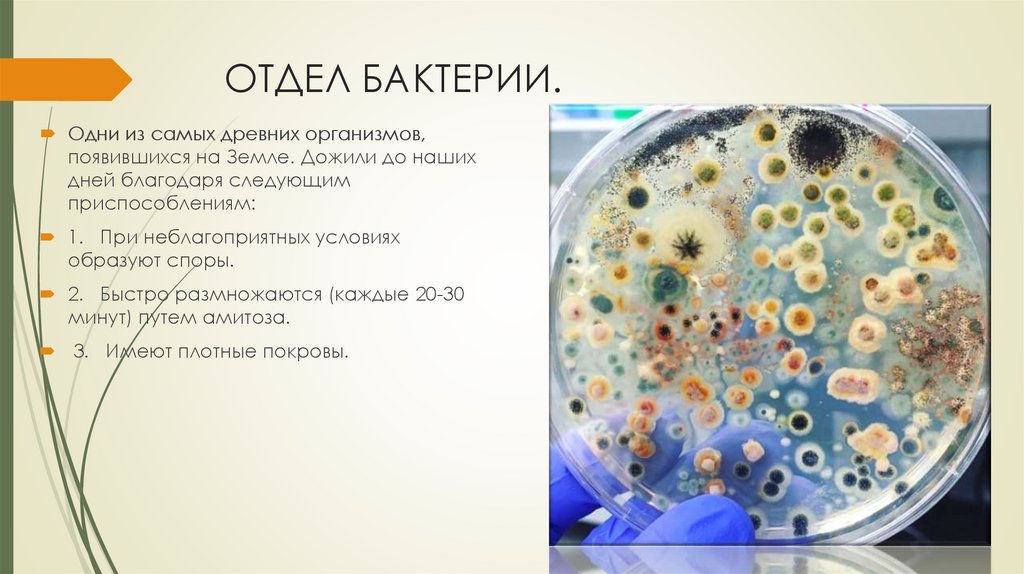 ОТДЕЛ БАКТЕРИИ.

Одни из самых древних организмов, появившихся на Земле. Дожили до наших дней благодаря следующим приспособлениям:

1. При неблагоприятных условиях образуют споры.

2. Быстро размножаются (каждые 20-30 минут) путем амитоза.

3. Имеют плотные покровы.